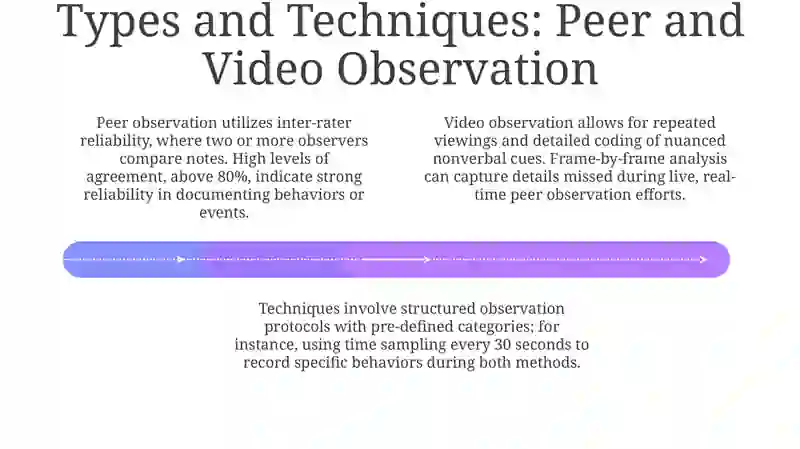 Types and Techniques: Peer and Video Observation

Peer observation utilizes inter-rater reliability, where two or more observers compare notes. High levels of agreement, above 80%, indicate strong reliability in documenting behaviors or events.

Video observation allows for repeated viewings and detailed coding of nuanced nonverbal cues. Frame-by-frame analysis can capture details missed during live, real-time peer observation efforts.

Techniques involve structured observation protocols with pre-defined categories; for instance, using time sampling every 30 seconds to record specific behaviors during both methods.